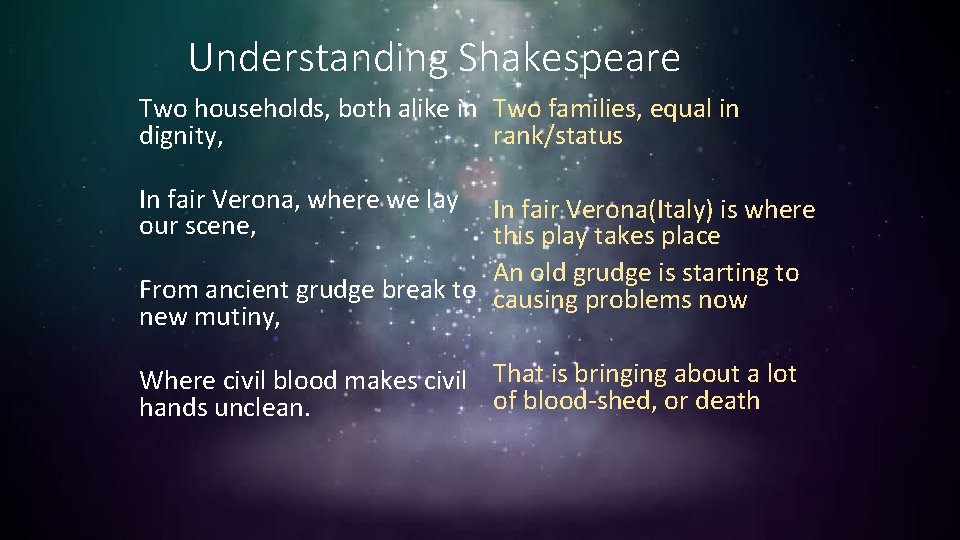 Understanding Shakespeare

Two households, both alike in dignity,

In fair Verona, where we lay our scene,

From ancient grudge break to new mutiny,

Where civil blood makes civil hands unclean.

Two families, equal in rank/status

In fair Verona(Italy) is where this play takes place

An old grudge is starting to causing problems now

That is bringing about a lot of blood-shed, or death